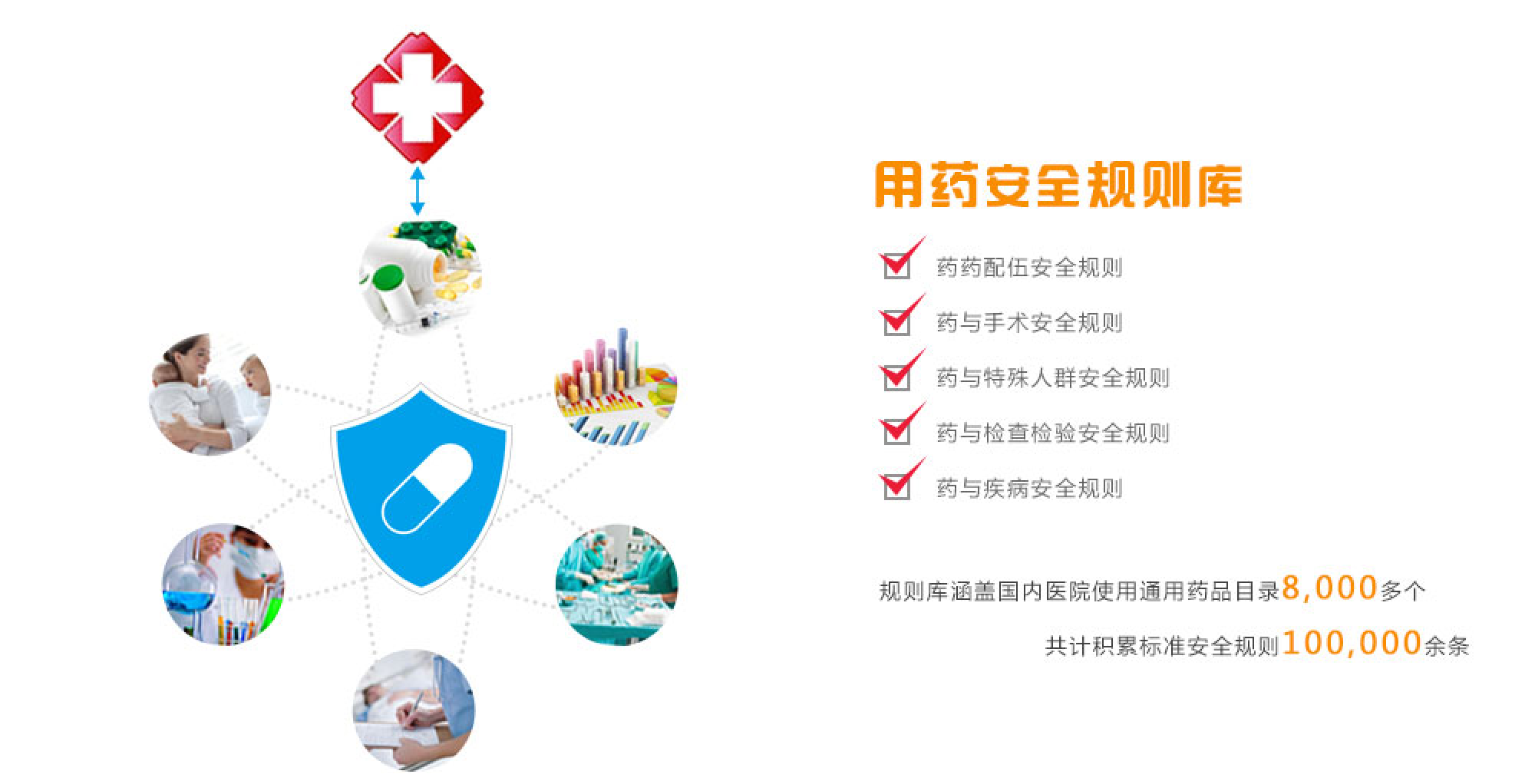 用药安全规则库

药药配伍安全规则

药与手术安全规则

药与特殊人群安全规则

药与检查检验安全规则

药与疾病安全规则

规则库涵盖国内医院使用通用药品目录8,000多个

共计积累标准安全规则100,000余条